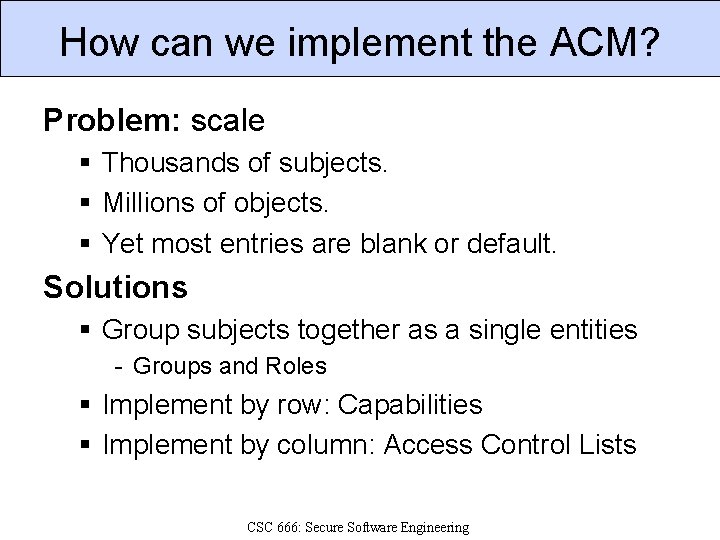 How can we implement the ACM?

Problem: scale

▪ Thousands of subjects.
▪ Millions of objects.
▪ Yet most entries are blank or default.

Solutions

▪ Group subjects together as a single entities
  - Groups and Roles
▪ Implement by row: Capabilities
▪ Implement by column: Access Control Lists

CSC 666: Secure Software Engineering